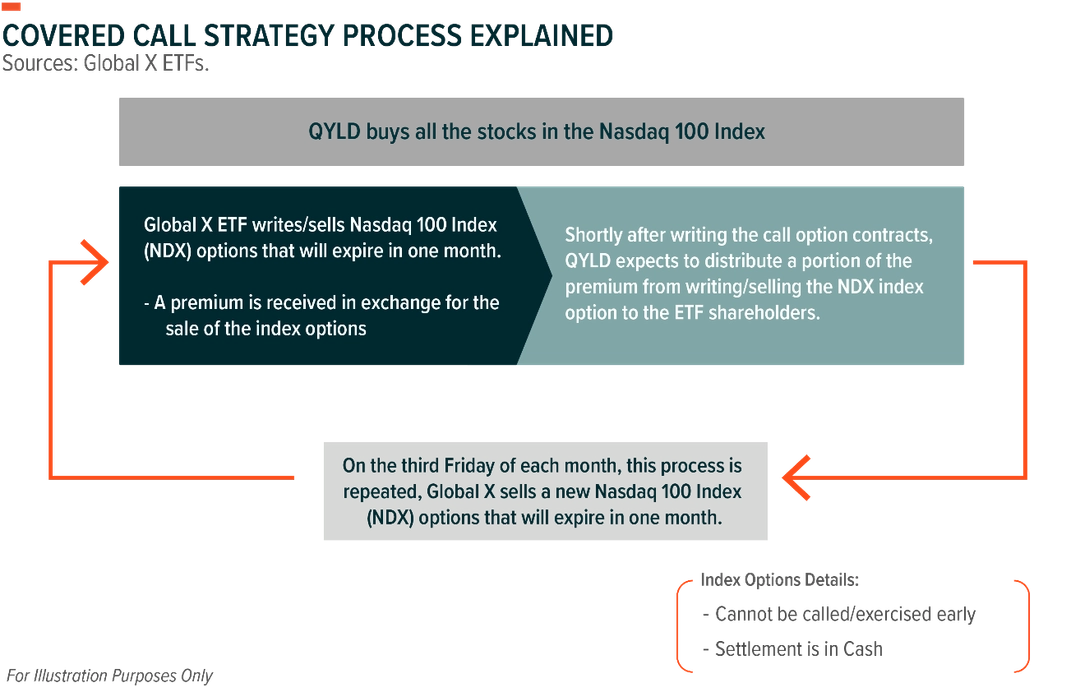 COVERED CALL STRATEGY PROCESS EXPLAINED
Sources: Global X ETFs.

QYLD buys all the stocks in the Nasdaq 100 Index

Global X ETF writes/sells Nasdaq 100 Index (NDX) options that will expire in one month.

- A premium is received in exchange for the sale of the index options

Shortly after writing the call option contracts, QYLD expects to distribute a portion of the premium from writing/selling the NDX index option to the ETF shareholders.

On the third Friday of each month, this process is repeated, Global X sells a new Nasdaq 100 Index (NDX) options that will expire in one month.

Index Options Details:
- Cannot be called/exercised early
- Settlement is in Cash

For Illustration Purposes Only